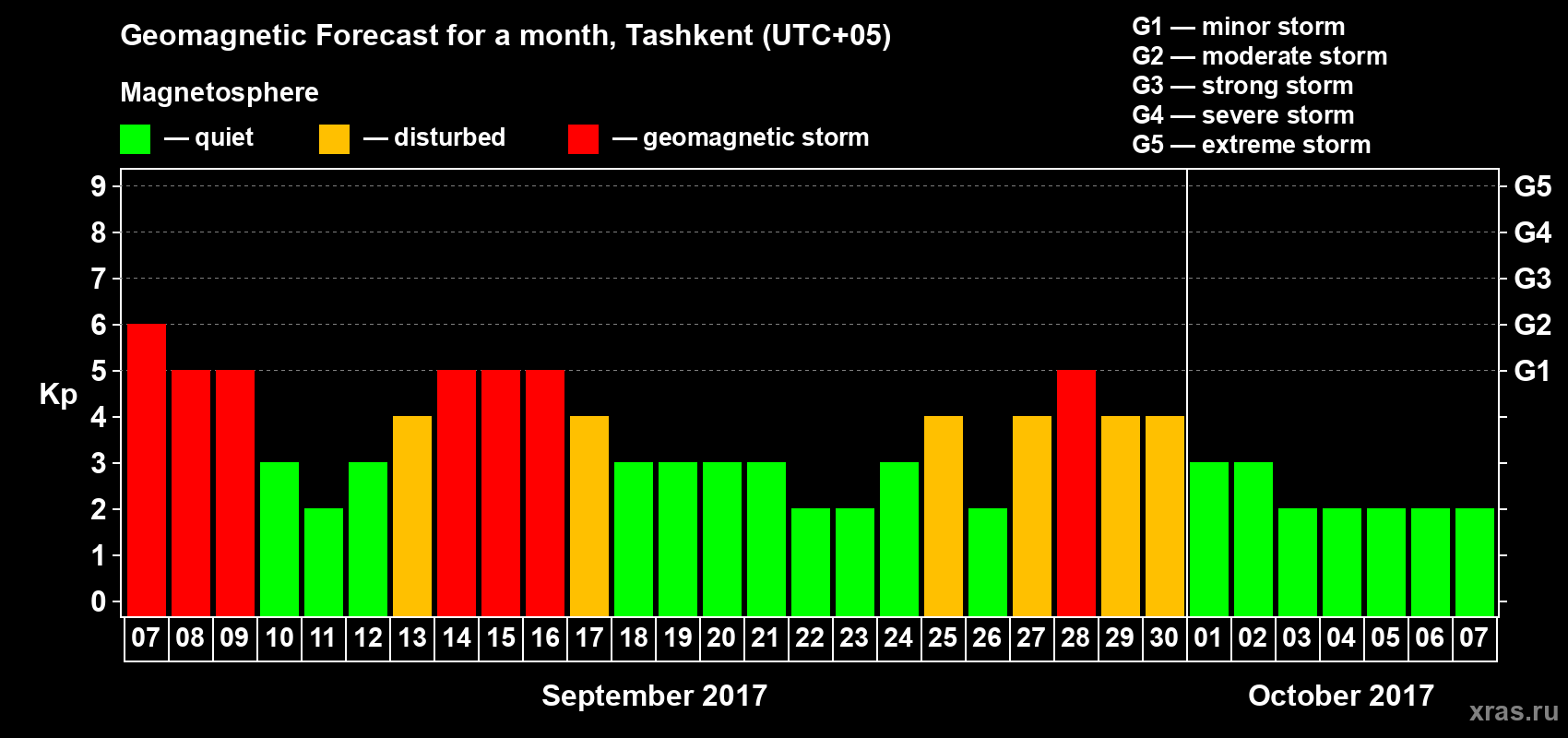 Geomagnetic Forecast for a month, Tashkent (UTC+05)

Magnetosphere

— quiet — disturbed — geomagnetic storm

G1 — minor storm
G2 — moderate storm
G3 — strong storm
G4 — severe storm
G5 — extreme storm

Kp

9
8
7
6
5
4
3
2
1
0

G5
G4
G3
G2
G1

07 08 09 10 11 12 13 14 15 16 17 18 19 20 21 22 23 24 25 26 27 28 29 30 01 02 03 04 05 06 07

September 2017

October 2017

xras.ru